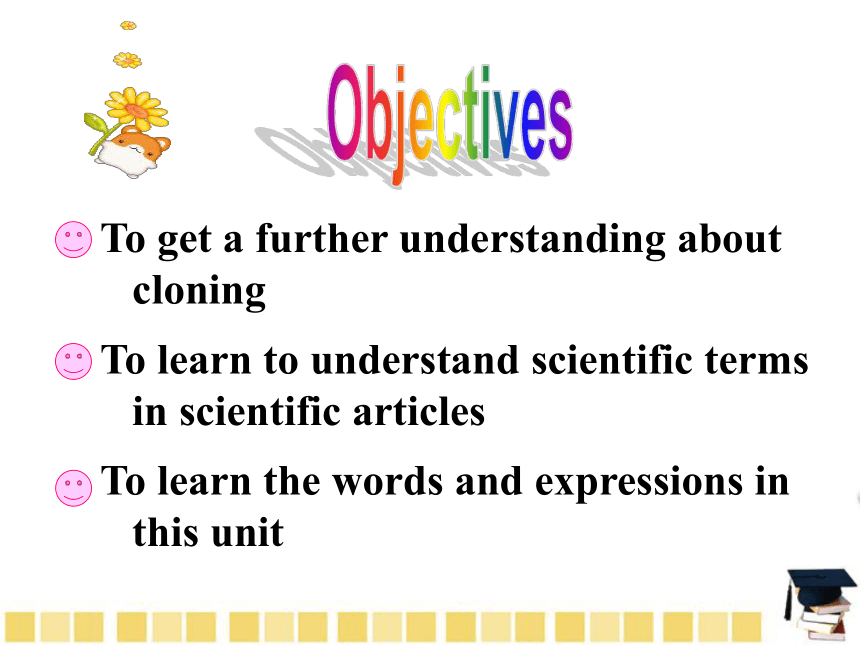 Objectives

To get a further understanding about cloning

To learn to understand scientific terms in scientific articles

To learn the words and expressions in this unit